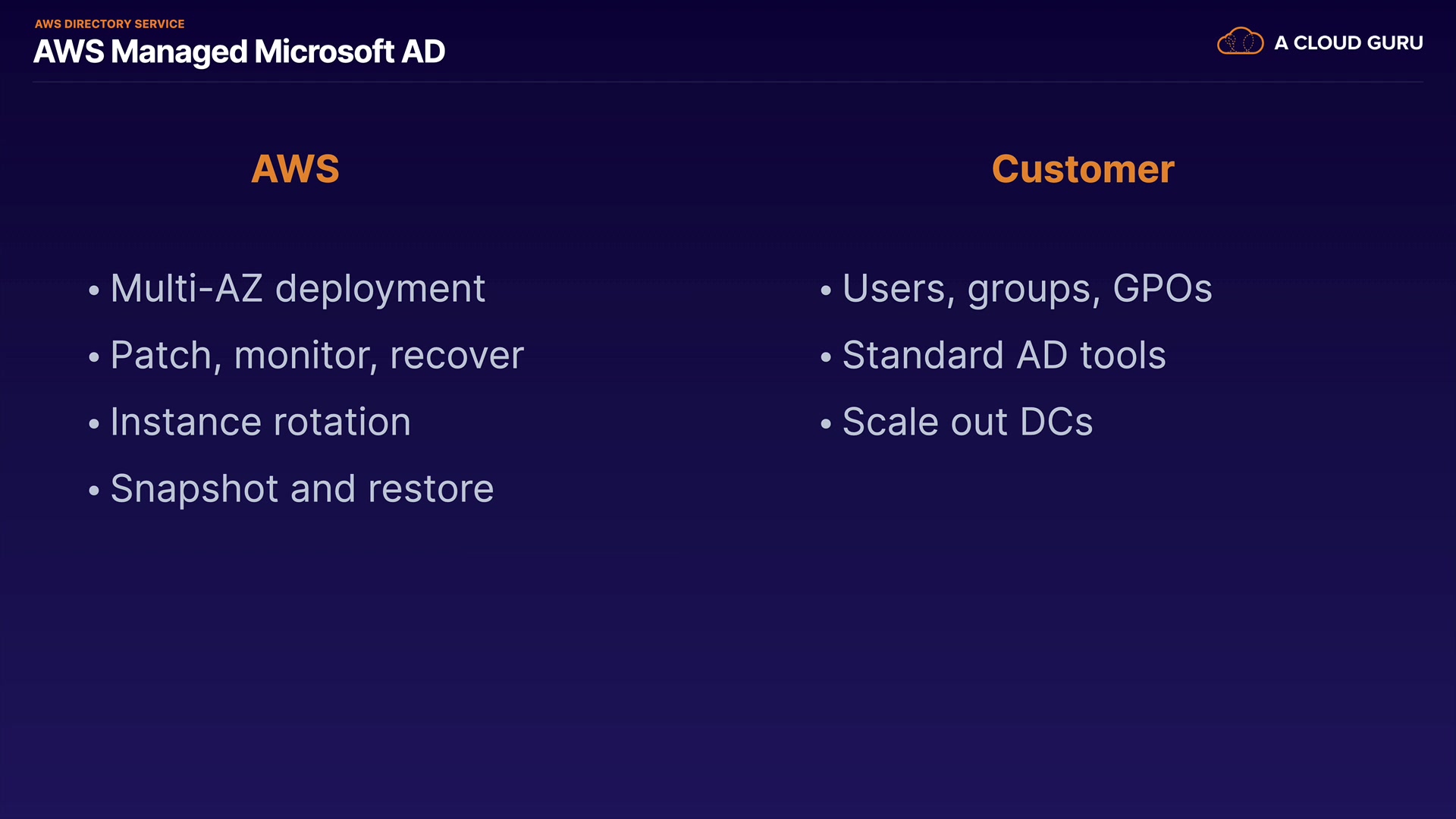 AWS DIRECTORY SERVICE
AWS Managed Microsoft AD

A CLOUD GURU

AWS

• Multi-AZ deployment
• Patch, monitor, recover
• Instance rotation
• Snapshot and restore

Customer

• Users, groups, GPOs
• Standard AD tools
• Scale out DCs